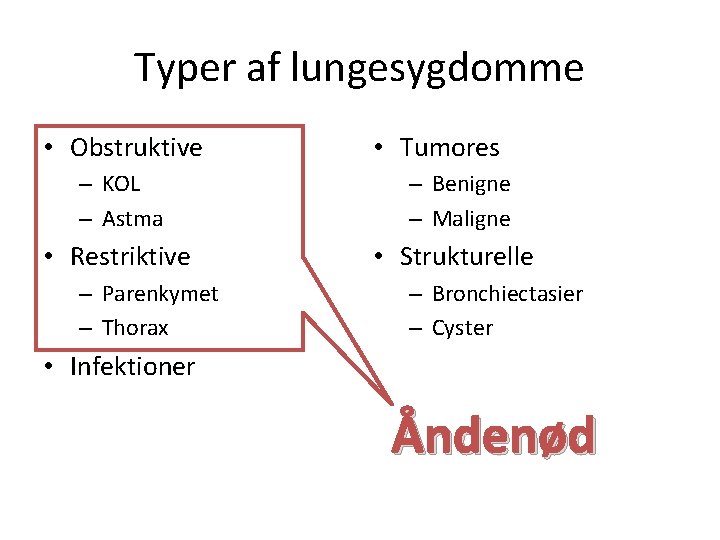 Typer af lungesygdomme

• Obstruktive
  – KOL
  – Astma
• Restriktive
  – Parenkymet
  – Thorax
• Infektioner

• Tumores
  – Benigne
  – Maligne
• Strukturelle
  – Bronchiectasier
  – Cyster

Åndenød